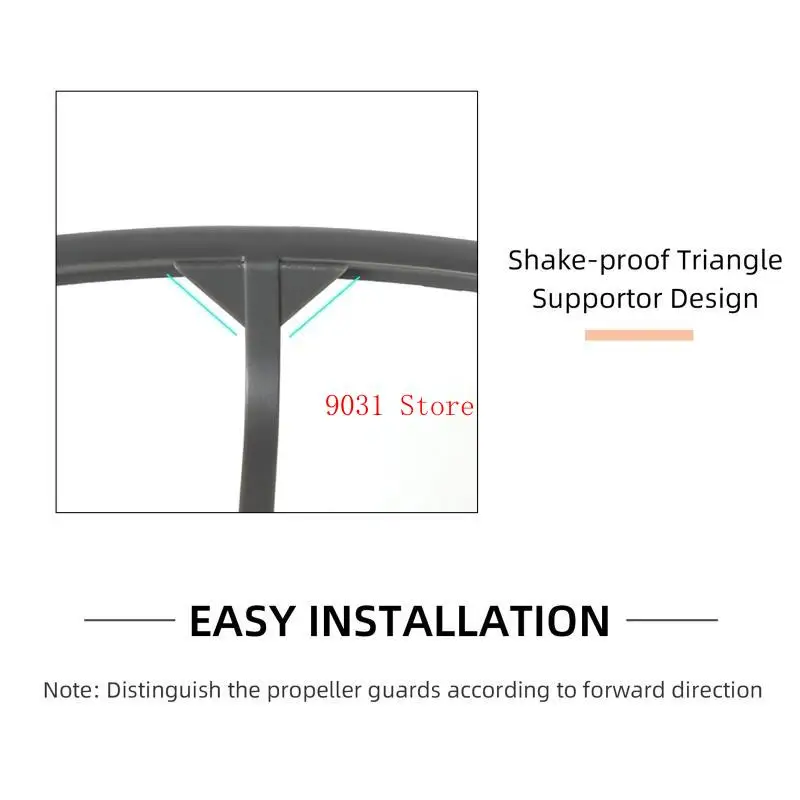 9031 Store

Shake-proof Triangle Supportor Design

EASY INSTALLATION

Note: Distinguish the propeller guards according to forward direction